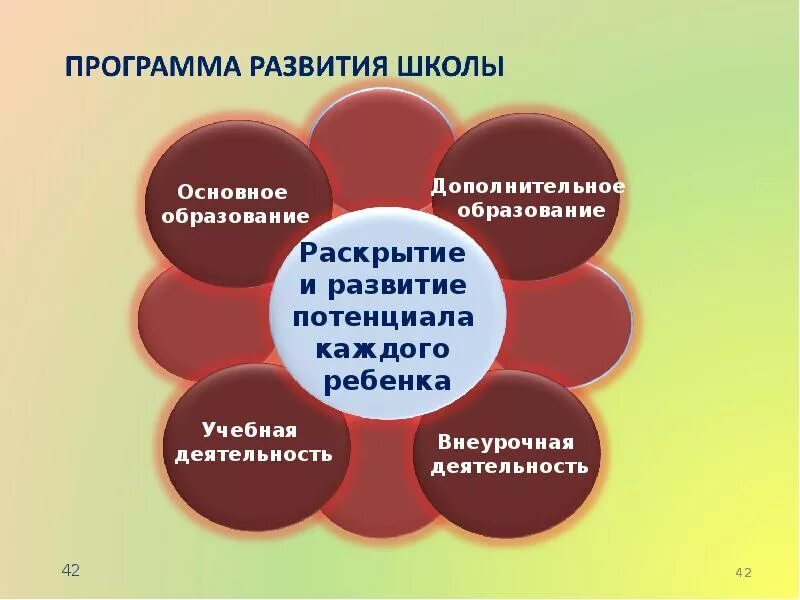 ПРОГРАММА РАЗВИТИЯ ШКОЛЫ

Основное образование

Дополнительное образование

Раскрытие и развитие потенциала каждого ребенка

Учебная деятельность

Внеурочная деятельность

42

42